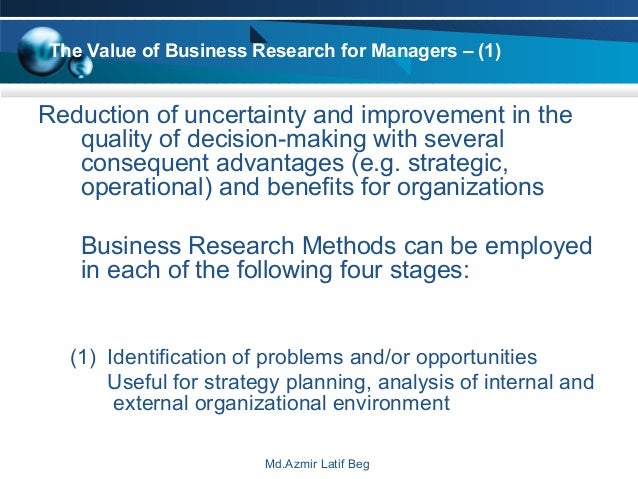 The Value of Business Research for Managers – (1)

Reduction of uncertainty and improvement in the quality of decision-making with several consequent advantages (e.g. strategic, operational) and benefits for organizations

Business Research Methods can be employed in each of the following four stages:

(1) Identification of problems and/or opportunities
Useful for strategy planning, analysis of internal and external organizational environment

Md.Azmir Latif Beg